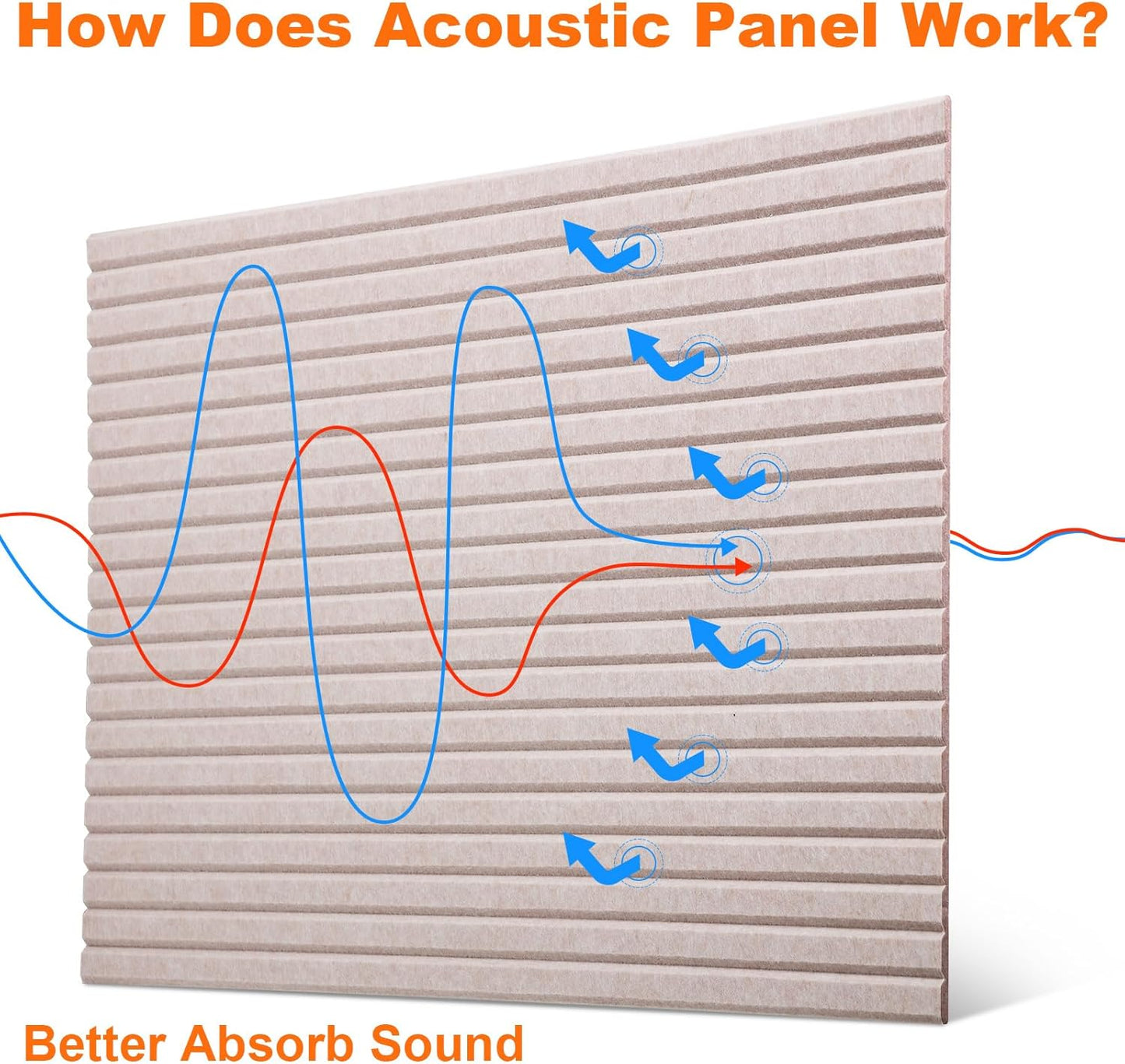 How Does Acoustic Panel Work?

Better Absorb Sound